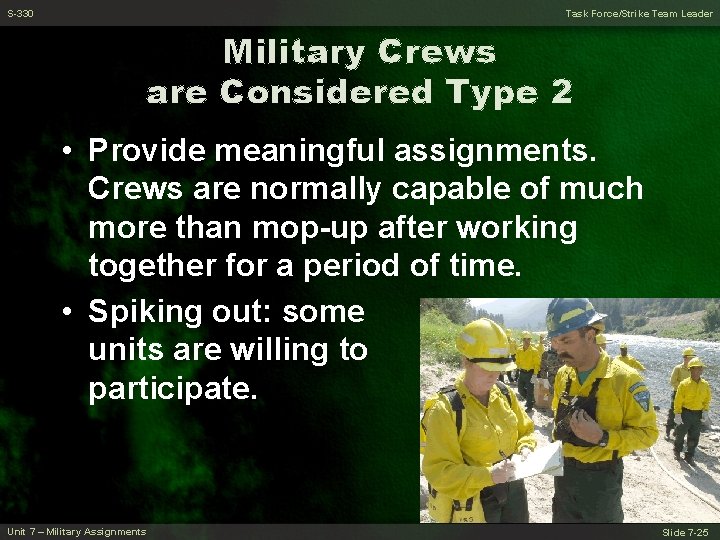 S-330

Task Force/Strike Team Leader

Military Crews are Considered Type 2

• Provide meaningful assignments. Crews are normally capable of much more than mop-up after working together for a period of time.

• Spiking out: some units are willing to participate.

Unit 7 – Military Assignments

Slide 7-25